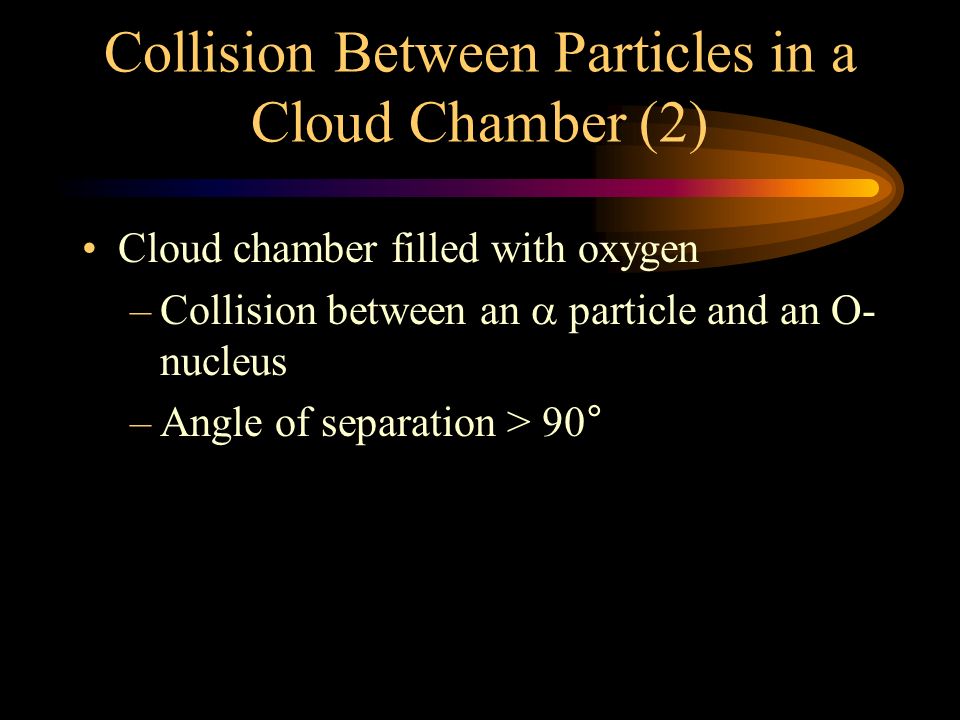 Collision Between Particles in a Cloud Chamber (2)

• Cloud chamber filled with oxygen
– Collision between an $\alpha$ particle and an O-nucleus
– Angle of separation > 90°